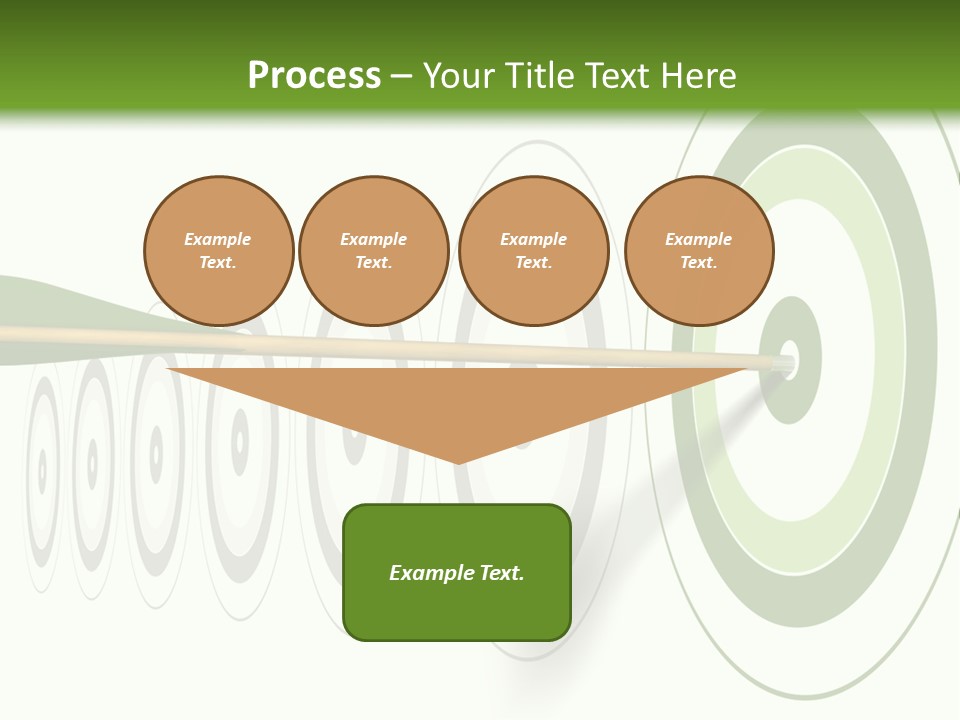 Process – Your Title Text Here

Example Text.

Example Text.

Example Text.

Example Text.

Example Text.